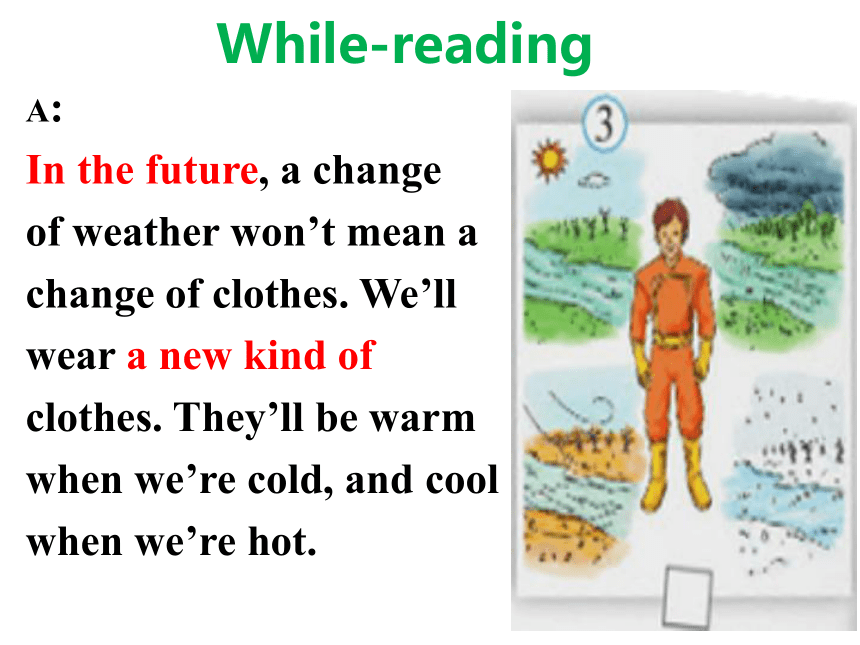 While-reading

A:

In the future, a change of weather won’t mean a change of clothes. We’ll wear a new kind of clothes. They’ll be warm when we’re cold, and cool when we’re hot.

3